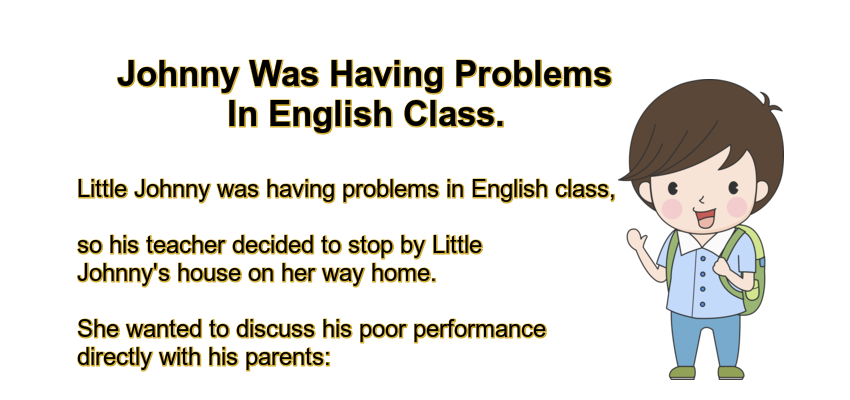 Johnny Was Having Problems In English Class.

Little Johnny was having problems in English class,

so his teacher decided to stop by Little Johnny's house on her way home.

She wanted to discuss his poor performance directly with his parents: